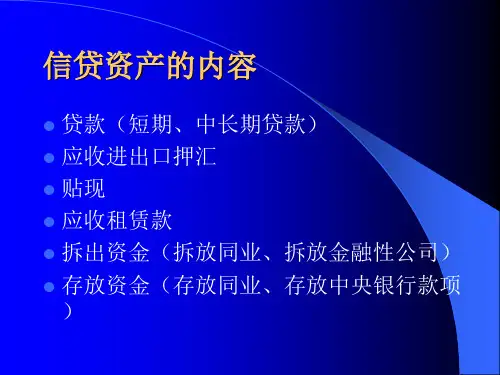 信贷资产的内容

- 贷款（短期、中长期贷款）
- 应收进出口押汇
- 贴现
- 应收租赁款
- 拆出资金（拆放同业、拆放金融性公司）
- 存放资金（存放同业、存放中央银行款项）